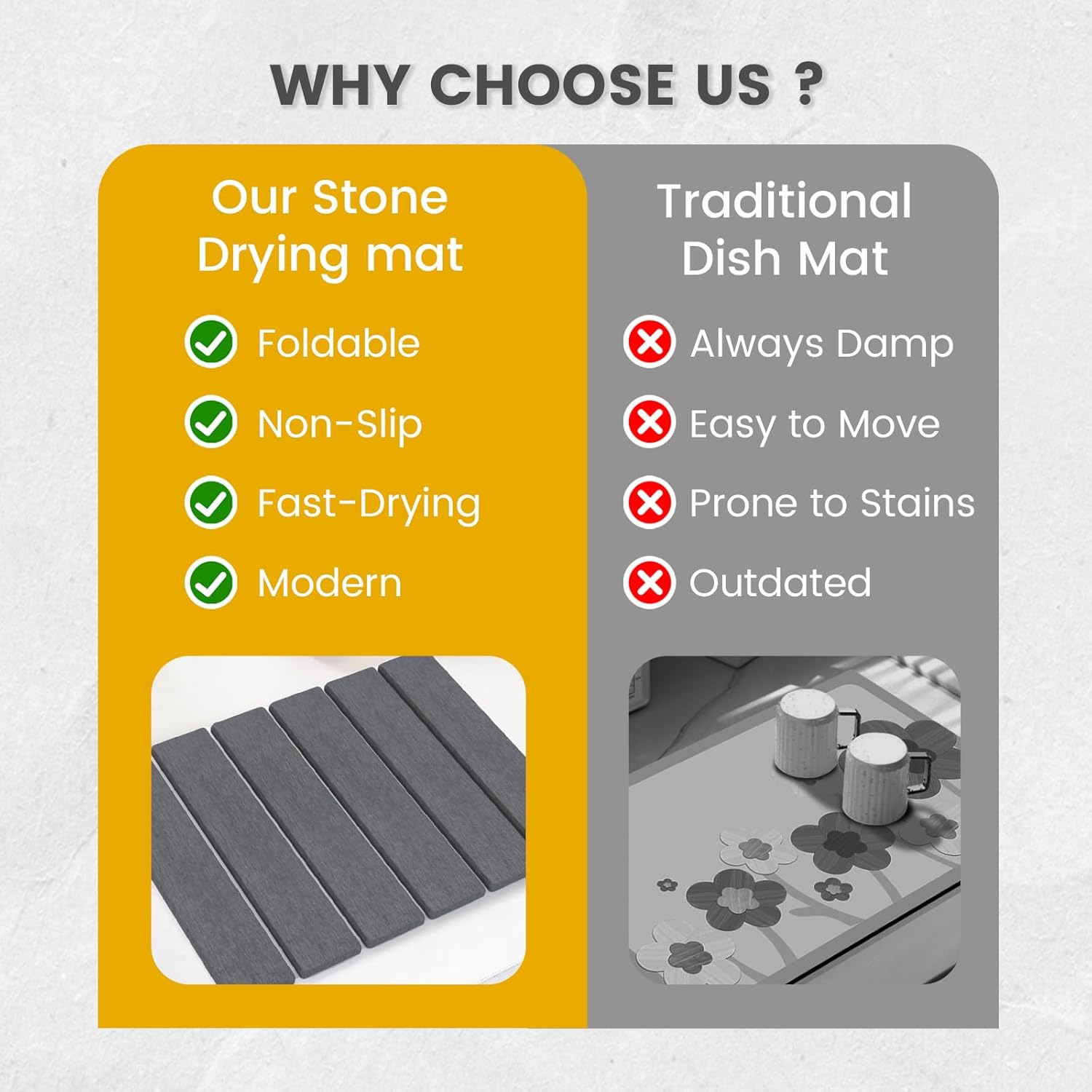 WHY CHOOSE US ?

Our Stone Drying mat

Foldable

Non-Slip

Fast-Drying

Modern

Traditional Dish Mat

Always Damp

Easy to Move

Prone to Stains

Outdated